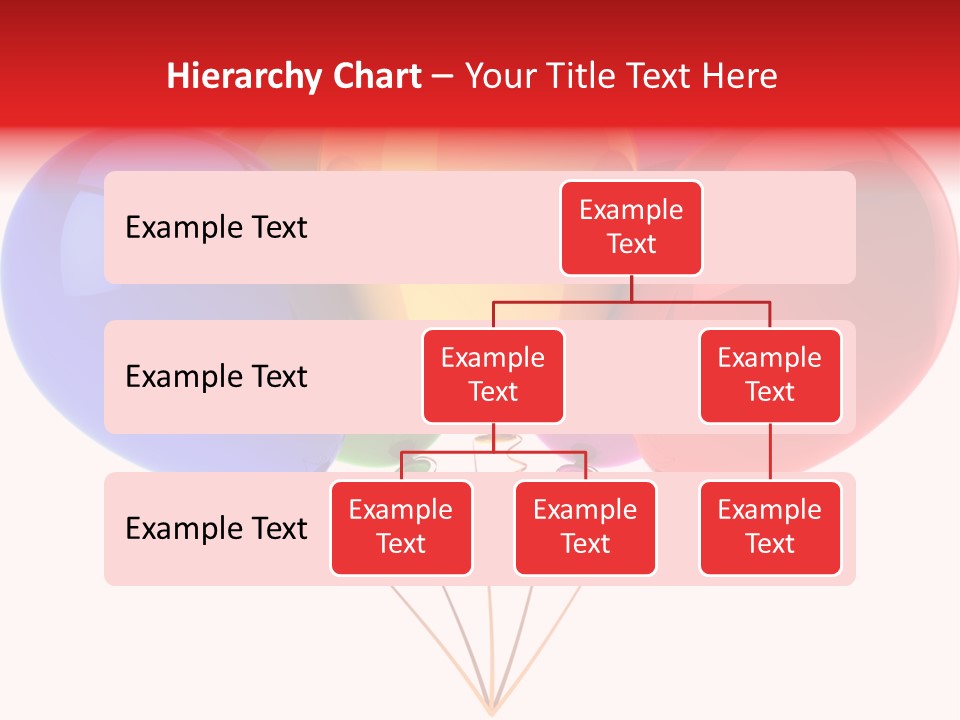 Hierarchy Chart – Your Title Text Here

Example Text

Example Text

Example Text

Example Text

Example Text

Example Text

Example Text

Example Text

Example Text